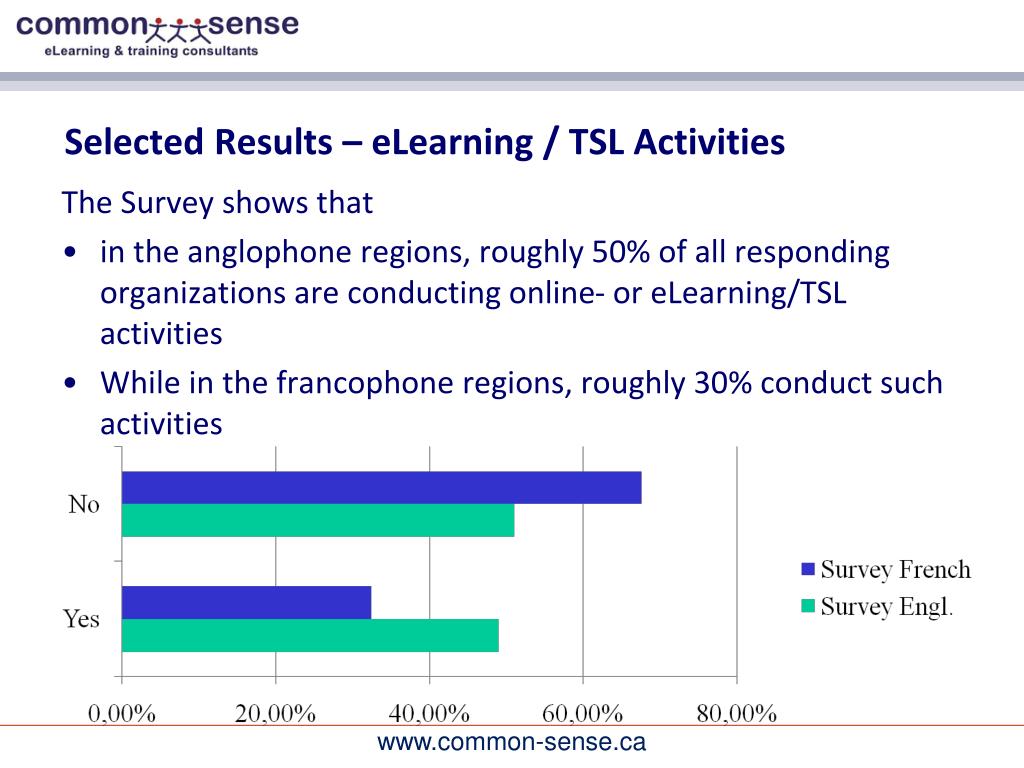 common sense
eLearning & training consultants

Selected Results – eLearning / TSL Activities

The Survey shows that

• in the anglophone regions, roughly 50% of all responding organizations are conducting online- or eLearning/TSL activities
• While in the francophone regions, roughly 30% conduct such activities

No
Yes

0,00%
20,00%
40,00%
60,00%
80,00%

Survey French
Survey Engl.

www.common-sense.ca